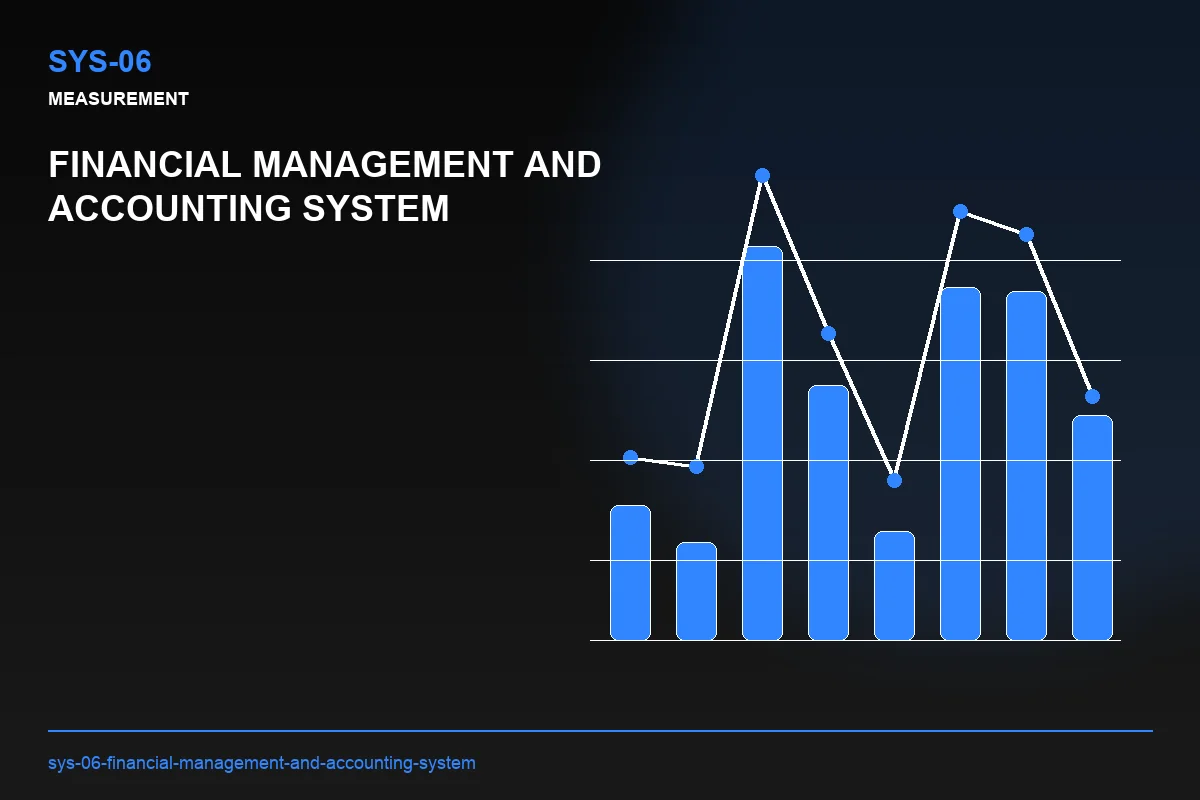 SYS-06

MEASUREMENT

FINANCIAL MANAGEMENT AND ACCOUNTING SYSTEM

sys-06-financial-management-and-accounting-system